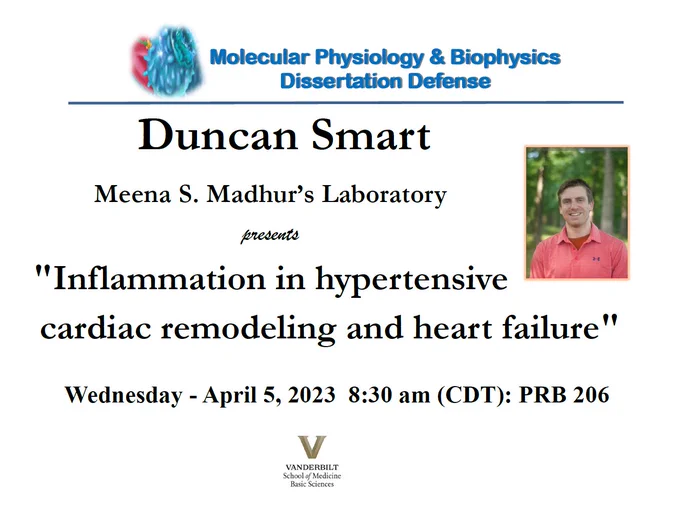 Molecular Physiology & Biophysics
Dissertation Defense

Duncan Smart

Meena S. Madhur's Laboratory

presents

"Inflammation in hypertensive cardiac remodeling and heart failure"

Wednesday - April 5, 2023 8:30 am (CDT): PRB 206

V
VANDERBILT
School of Medicine
Basic Sciences